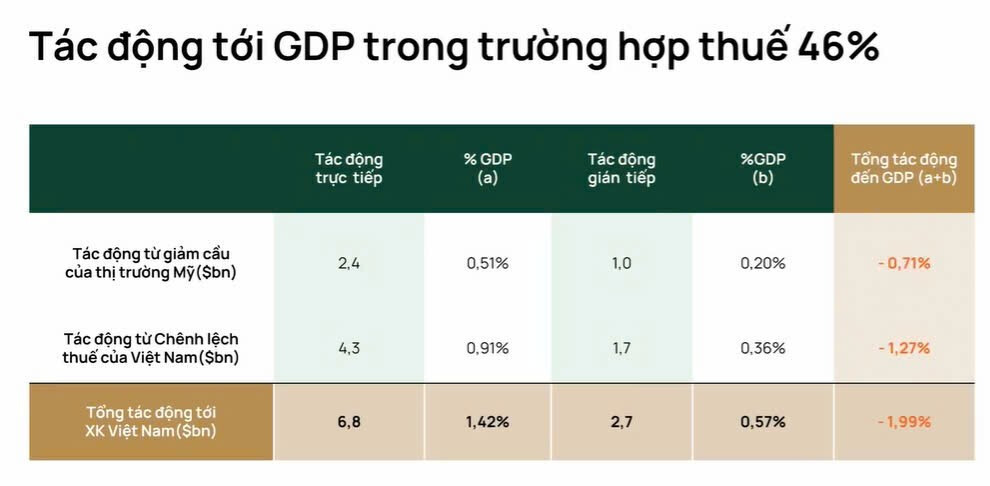 Tác động tới GDP trong trường hợp thuế 46%

| | Tác động trực tiếp | % GDP (a) | Tác động gián tiếp | %GDP (b) | Tổng tác động đến GDP (a+b) |
|---|---|---|---|---|---|
| Tác động từ giảm cầu của thị trường Mỹ($bn) | 2,4 | 0,51% | 1,0 | 0,20% | - 0,71% |
| Tác động từ Chênh lệch thuế của Việt Nam($bn) | 4,3 | 0,91% | 1,7 | 0,36% | - 1,27% |
| Tổng tác động tới XK Việt Nam($bn) | 6,8 | 1,42% | 2,7 | 0,57% | - 1,99% |